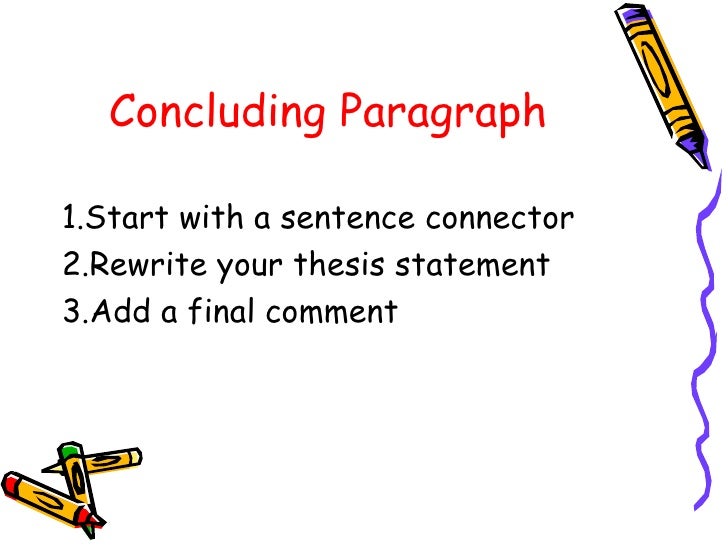 Concluding Paragraph

1.Start with a sentence connector
2.Rewrite your thesis statement
3.Add a final comment